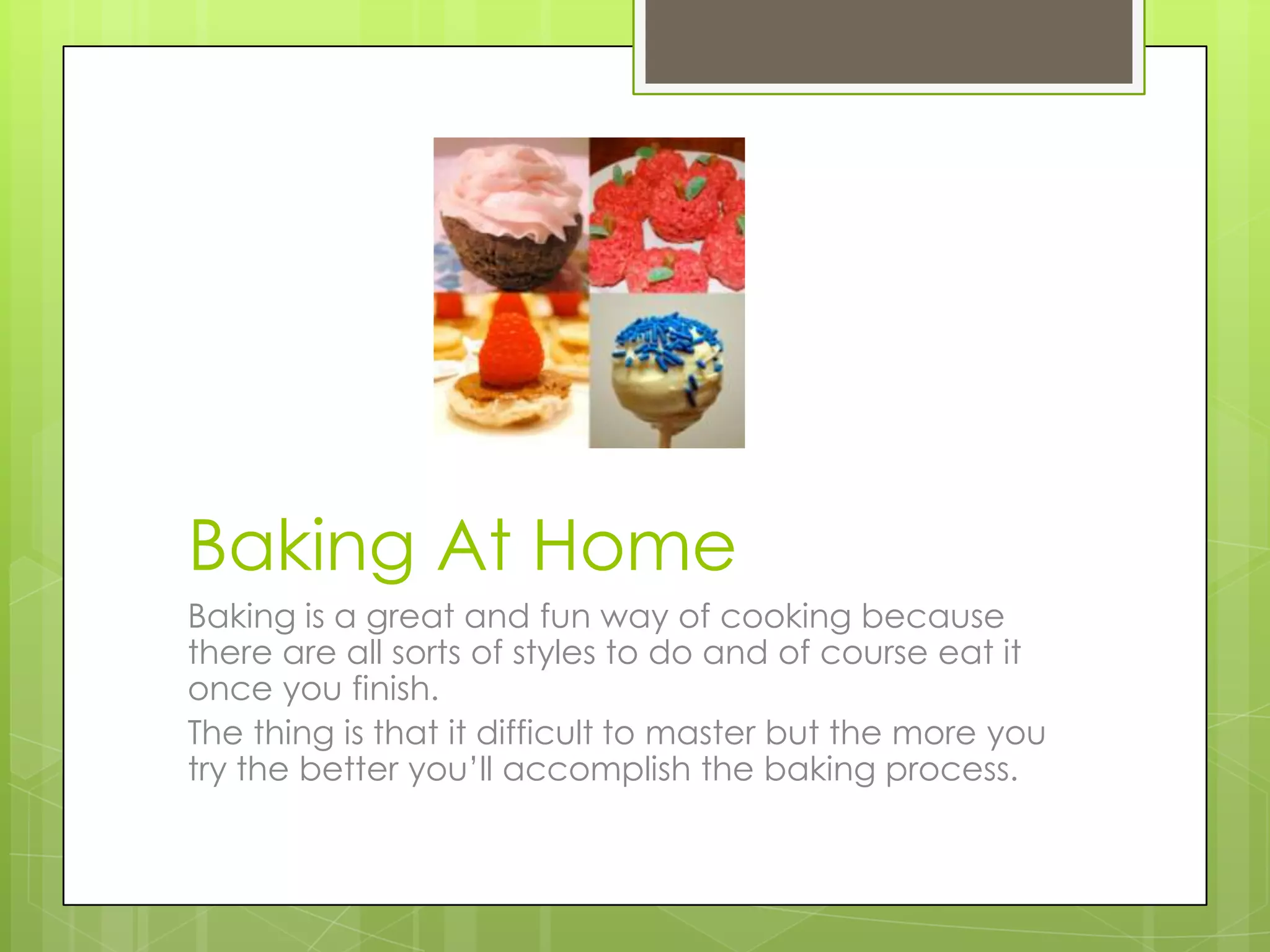 Baking At Home

Baking is a great and fun way of cooking because there are all sorts of styles to do and of course eat it once you finish.

The thing is that it difficult to master but the more you try the better you'll accomplish the baking process.